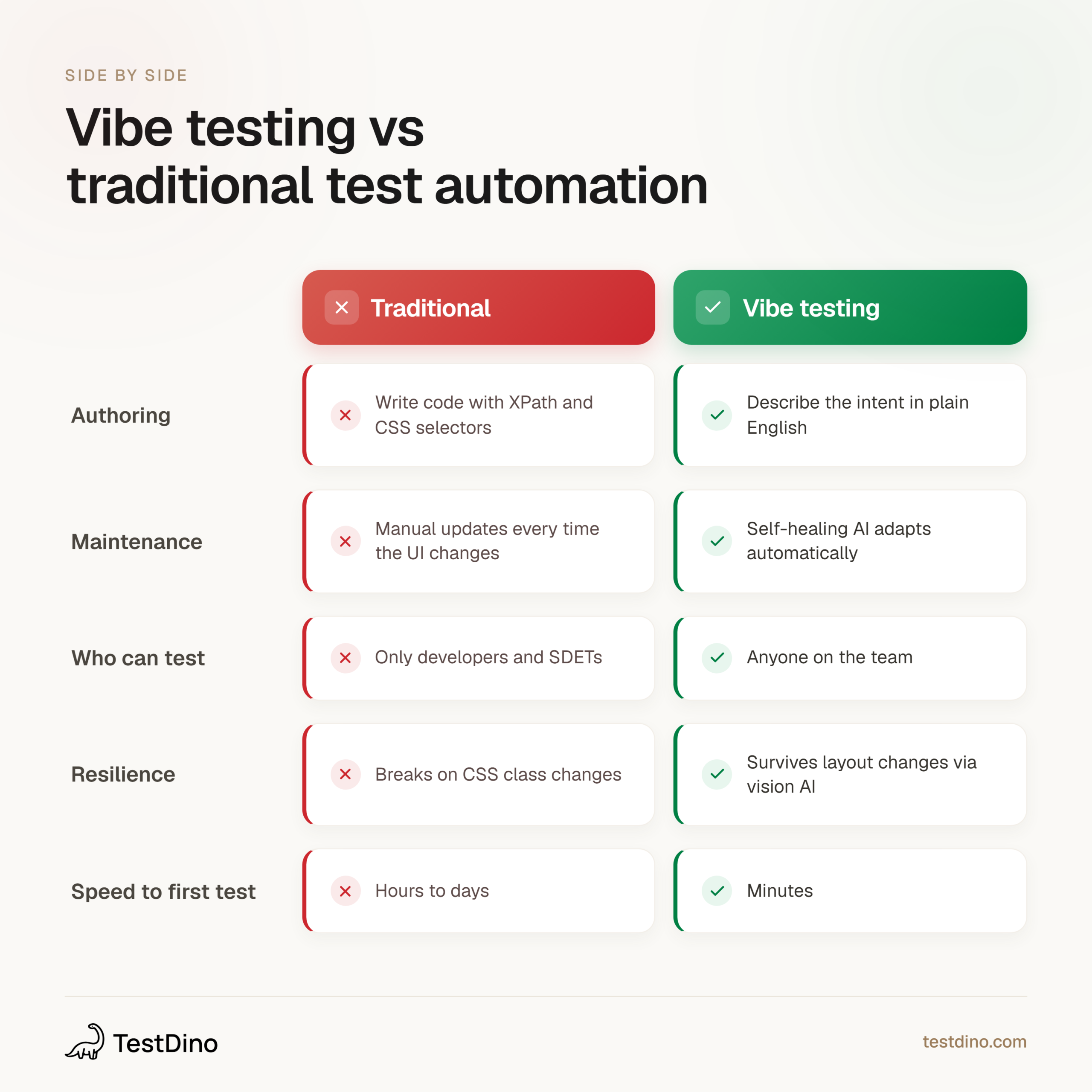 SIDE BY SIDE

Vibe testing vs traditional test automation

| | Traditional | Vibe testing |
|---|---|---|
| Authoring | Write code with XPath and CSS selectors | Describe the intent in plain English |
| Maintenance | Manual updates every time the UI changes | Self-healing AI adapts automatically |
| Who can test | Only developers and SDETs | Anyone on the team |
| Resilience | Breaks on CSS class changes | Survives layout changes via vision AI |
| Speed to first test | Hours to days | Minutes |

TestDino

testdino.com